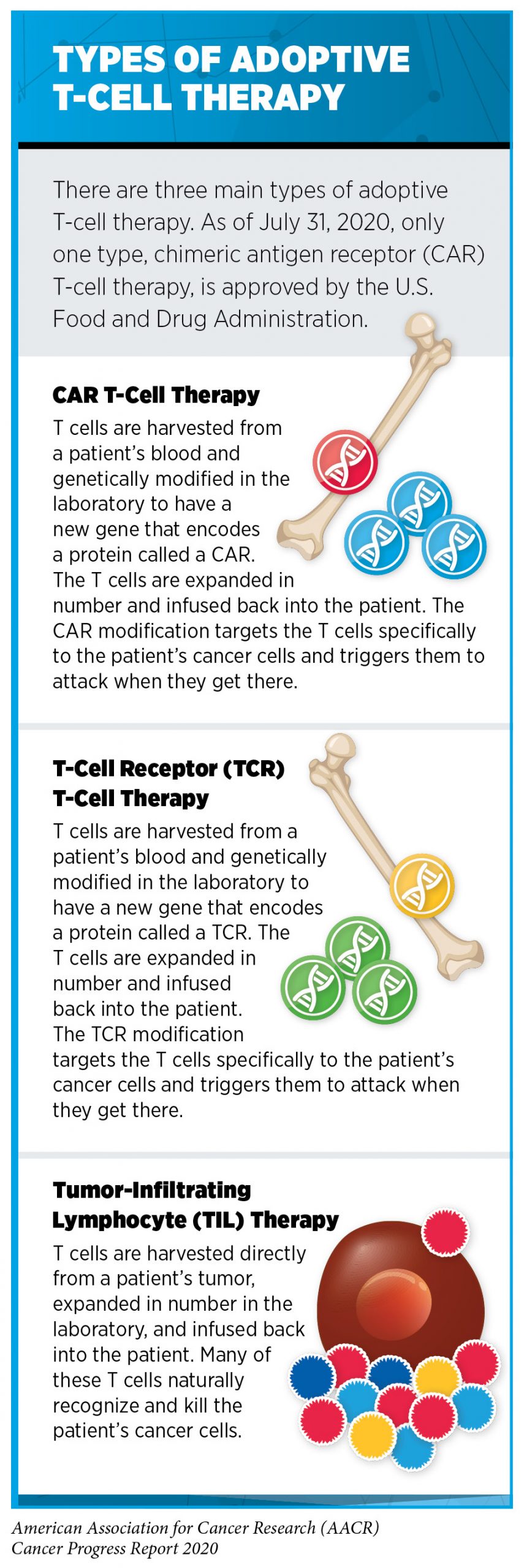 TYPES OF ADOPTIVE T-CELL THERAPY

There are three main types of adoptive T-cell therapy. As of July 31, 2020, only one type, chimeric antigen receptor (CAR) T-cell therapy, is approved by the U.S. Food and Drug Administration.

CAR T-Cell Therapy

T cells are harvested from a patient's blood and genetically modified in the laboratory to have a new gene that encodes a protein called a CAR. The T cells are expanded in number and infused back into the patient. The CAR modification targets the T cells specifically to the patient's cancer cells and triggers them to attack when they get there.

T-Cell Receptor (TCR) T-Cell Therapy

T cells are harvested from a patient's blood and genetically modified in the laboratory to have a new gene that encodes a protein called a TCR. The T cells are expanded in number and infused back into the patient. The TCR modification targets the T cells specifically to the patient's cancer cells and triggers them to attack when they get there.

Tumor-Infiltrating Lymphocyte (TIL) Therapy

T cells are harvested directly from a patient's tumor, expanded in number in the laboratory, and infused back into the patient. Many of these T cells naturally recognize and kill the patient's cancer cells.

American Association for Cancer Research (AACR)
Cancer Progress Report 2020